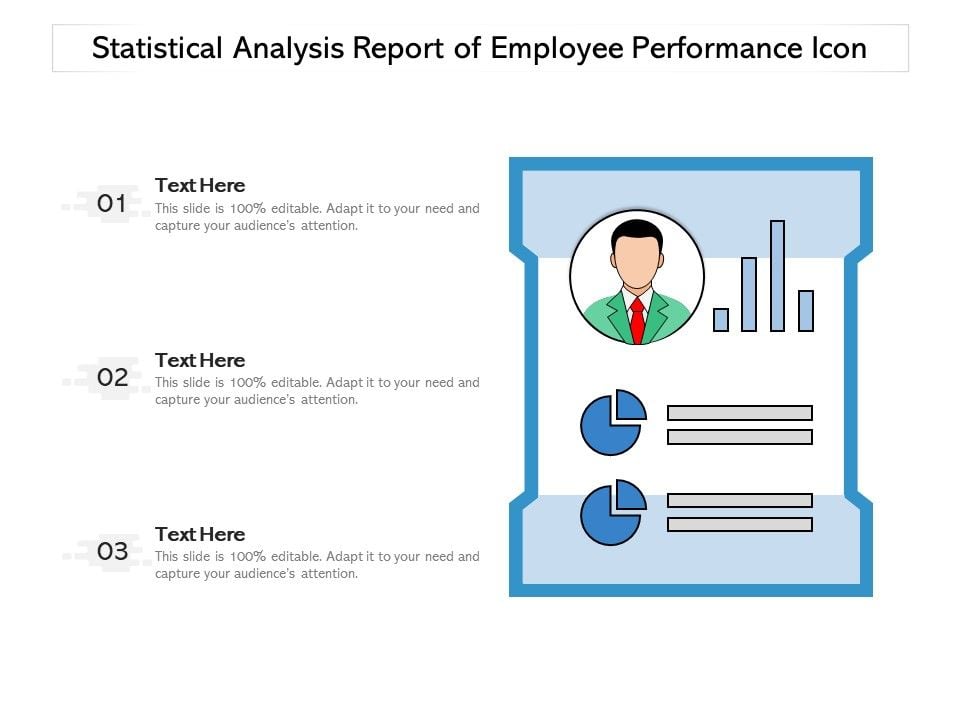 Statistical Analysis Report of Employee Performance Icon

01
Text Here
This slide is 100% editable. Adapt it to your need and capture your audience's attention.

02
Text Here
This slide is 100% editable. Adapt it to your need and capture your audience's attention.

03
Text Here
This slide is 100% editable. Adapt it to your need and capture your audience's attention.